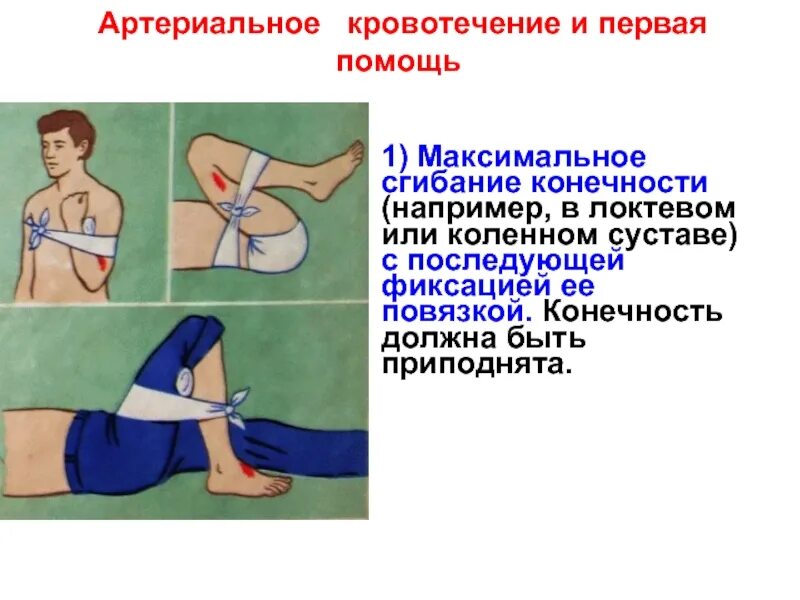 Артериальное кровотечение и первая помощь

1) Максимальное сгибание конечности (например, в локтевом или коленном суставе) с последующей фиксацией ее повязкой. Конечность должна быть приподнята.